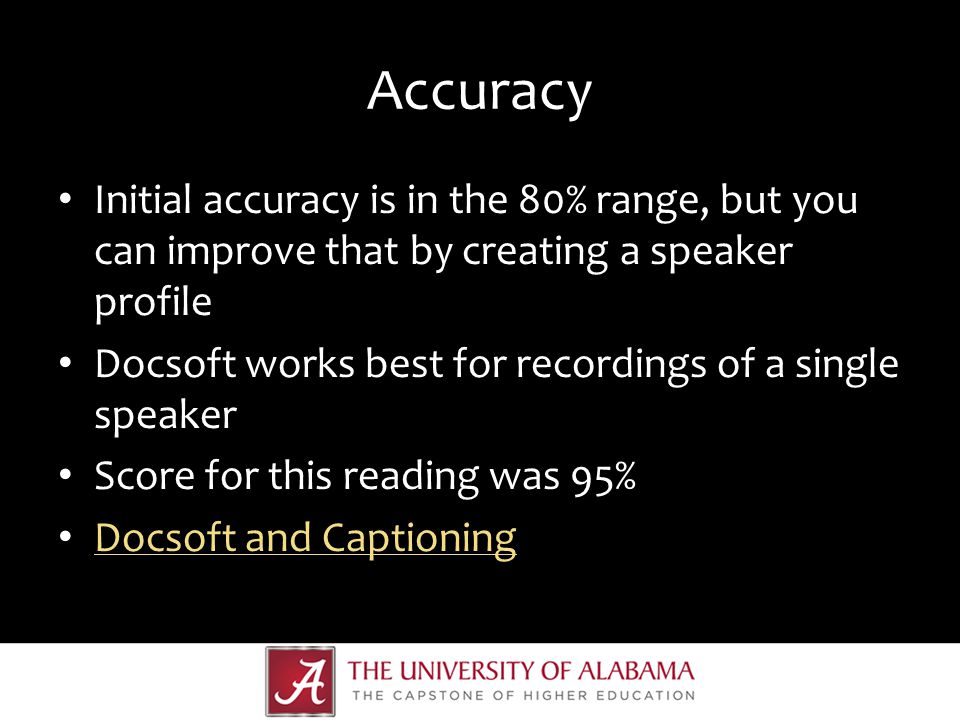 Accuracy

• Initial accuracy is in the 80% range, but you can improve that by creating a speaker profile
• Docsoft works best for recordings of a single speaker
• Score for this reading was 95%
• Docsoft and Captioning

A THE UNIVERSITY OF ALABAMA
THE CAPSTONE OF HIGHER EDUCATION